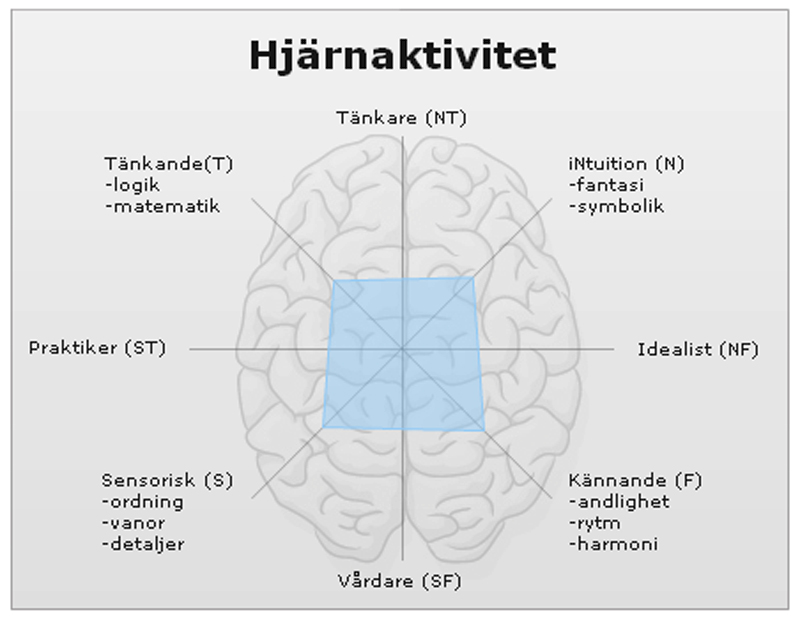 Hjärnaktivitet

Tänkare (NT)

Tänkande(T)
-logik
-matematik

iNtuition (N)
-fantasi
-symbolik

Praktiker (ST)

Idealist (NF)

Sensorisk (S)
-ordning
-vanor
-detaljer

Kännande (F)
-andlighet
-rytm
-harmoni

Vårdare (SF)